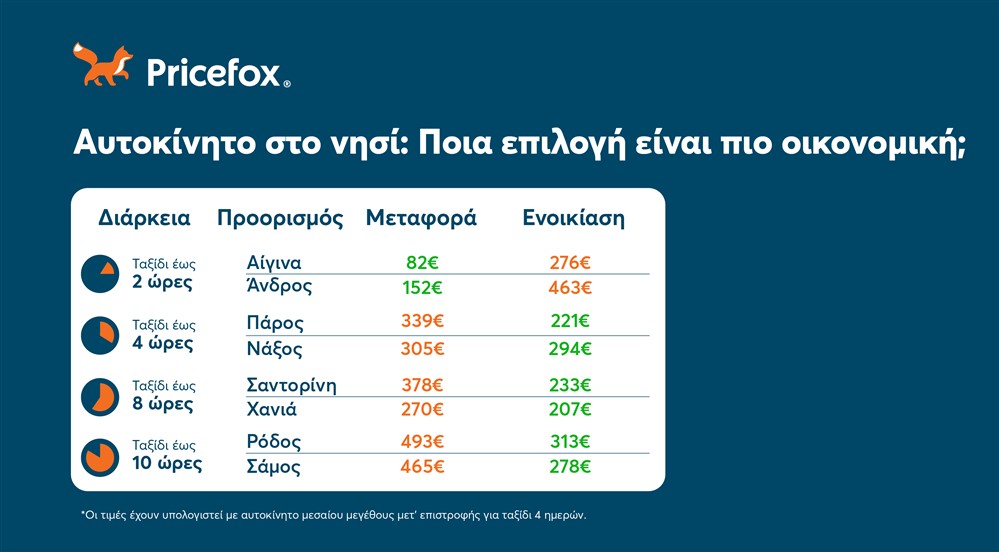 Pricefox®

Αυτοκίνητο στο νησί: Ποια επιλογή είναι πιο οικονομική;

| Διάρκεια | Προορισμός | Μεταφορά | Ενοικίαση |
|---|---|---|---|
| Ταξίδι έως 2 ώρες | Αίγινα | 82€ | 276€ |
| | Άνδρος | 152€ | 463€ |
| Ταξίδι έως 4 ώρες | Πάρος | 339€ | 221€ |
| | Νάξος | 305€ | 294€ |
| Ταξίδι έως 8 ώρες | Σαντορίνη | 378€ | 233€ |
| | Χανιά | 270€ | 207€ |
| Ταξίδι έως 10 ώρες | Ρόδος | 493€ | 313€ |
| | Σάμος | 465€ | 278€ |

*Οι τιμές έχουν υπολογιστεί με αυτοκίνητο μεσαίου μεγέθους μετ' επιστροφής για ταξίδι 4 ημερών.